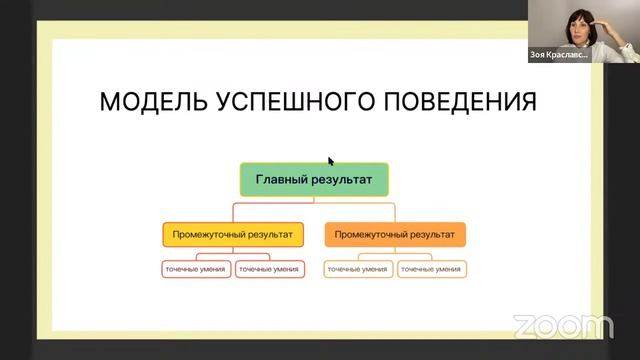 Зоя Краславс...

МОДЕЛЬ УСПЕШНОГО ПОВЕДЕНИЯ

Главный результат

Промежуточный результат

Промежуточный результат

точечные умения

точечные умения

точечные умения

точечные умения

zoom